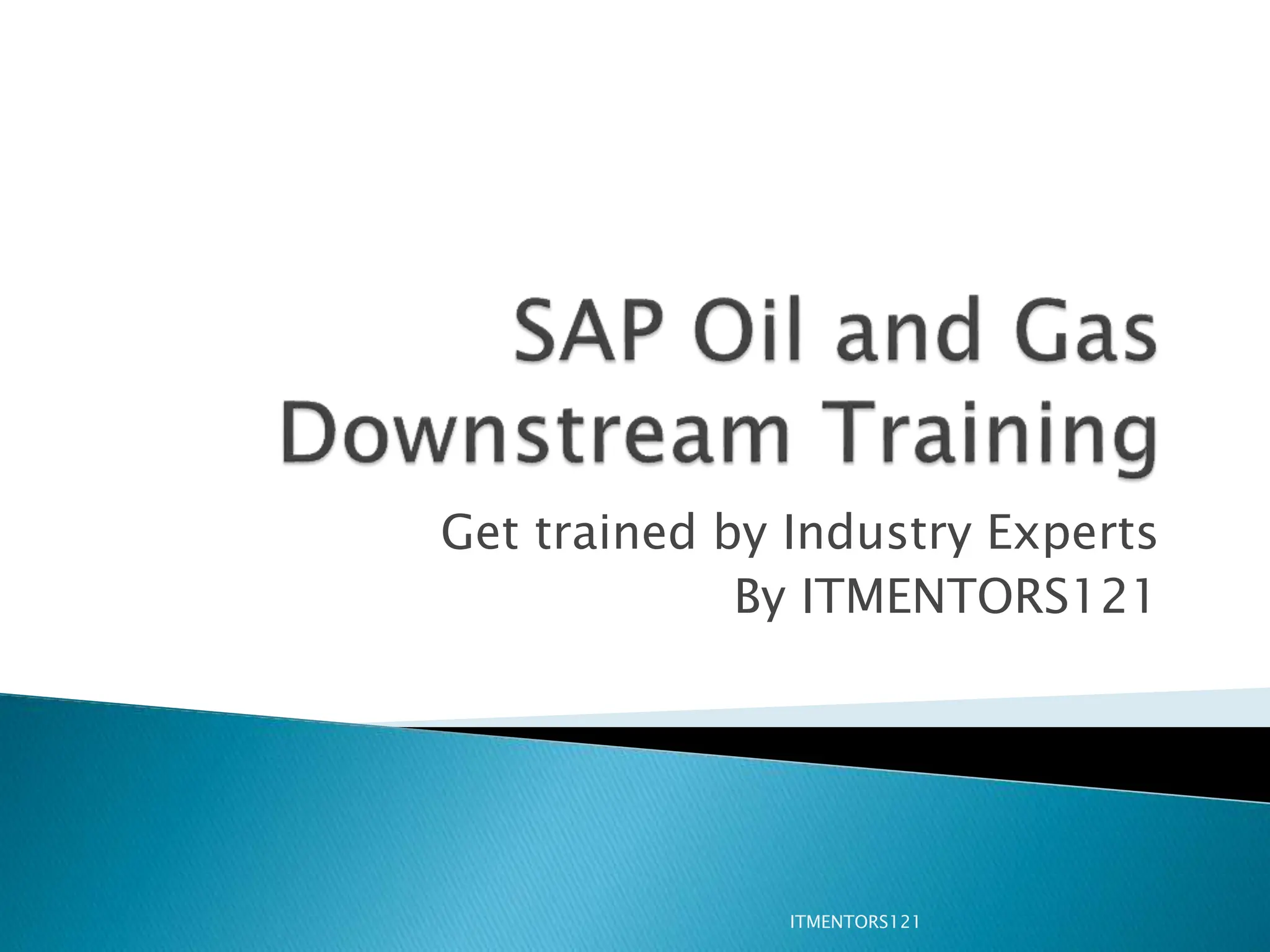 SAP Oil and Gas Downstream Training

Get trained by Industry Experts
By ITMENTORS121

ITMENTORS121